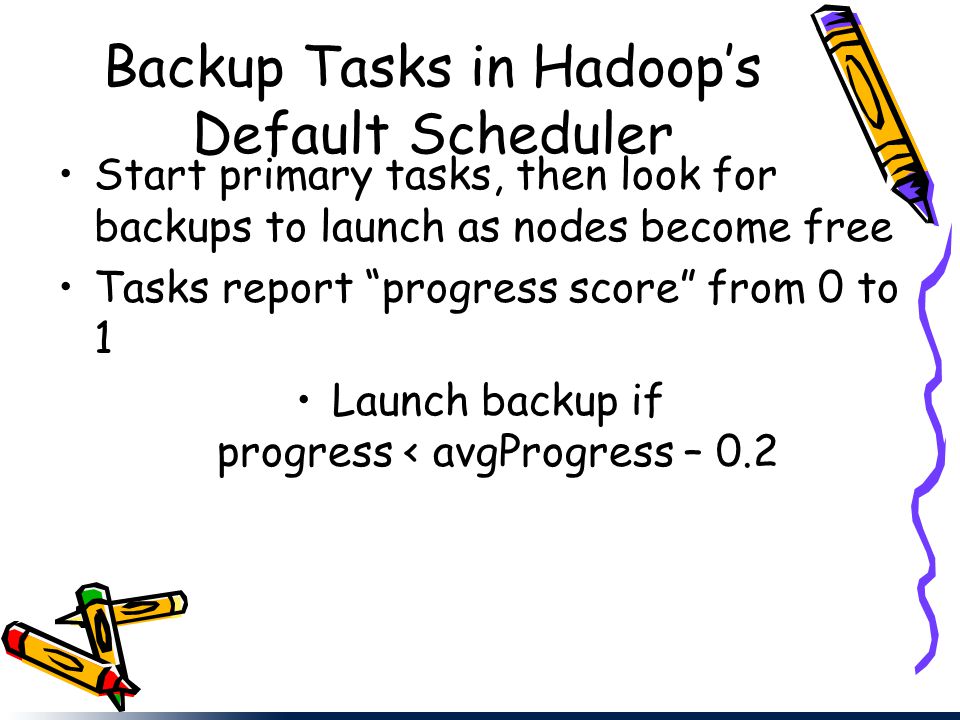 Backup Tasks in Hadoop's Default Scheduler

• Start primary tasks, then look for backups to launch as nodes become free

• Tasks report "progress score" from 0 to 1

• Launch backup if progress < avgProgress – 0.2